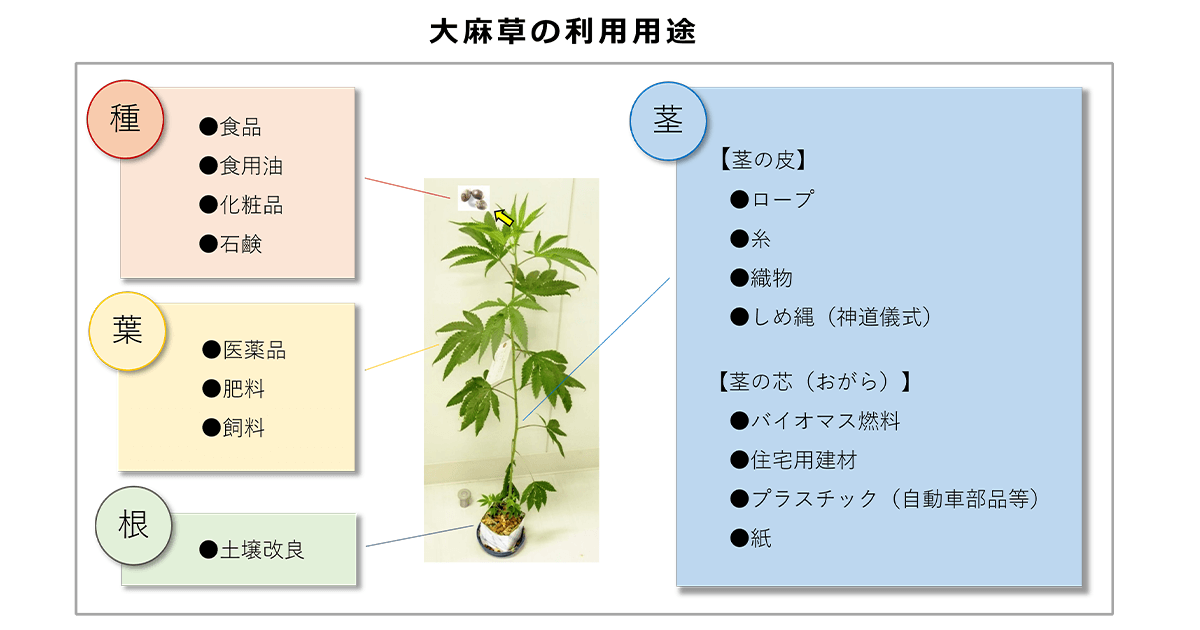 大麻草の利用用途

種
●食品
●食用油
●化粧品
●石鹸

葉
●医薬品
●肥料
●飼料

根
●土壌改良

茎
【茎の皮】
●ロープ
●糸
●織物
●しめ縄（神道儀式）

【茎の芯（おがら）】
●バイオマス燃料
●住宅用建材
●プラスチック（自動車部品等）
●紙